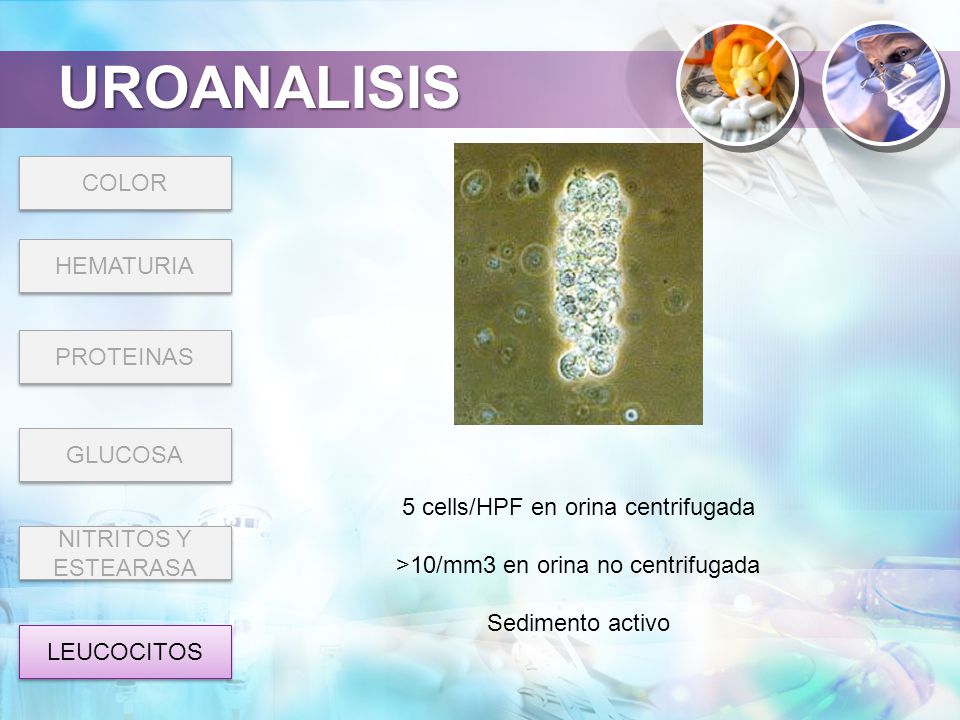 UROANALISIS

COLOR

HEMATURIA

PROTEINAS

GLUCOSA

NITRITOS Y ESTEARASA

LEUCOCITOS

5 cells/HPF en orina centrifugada

>10/mm3 en orina no centrifugada

Sedimento activo